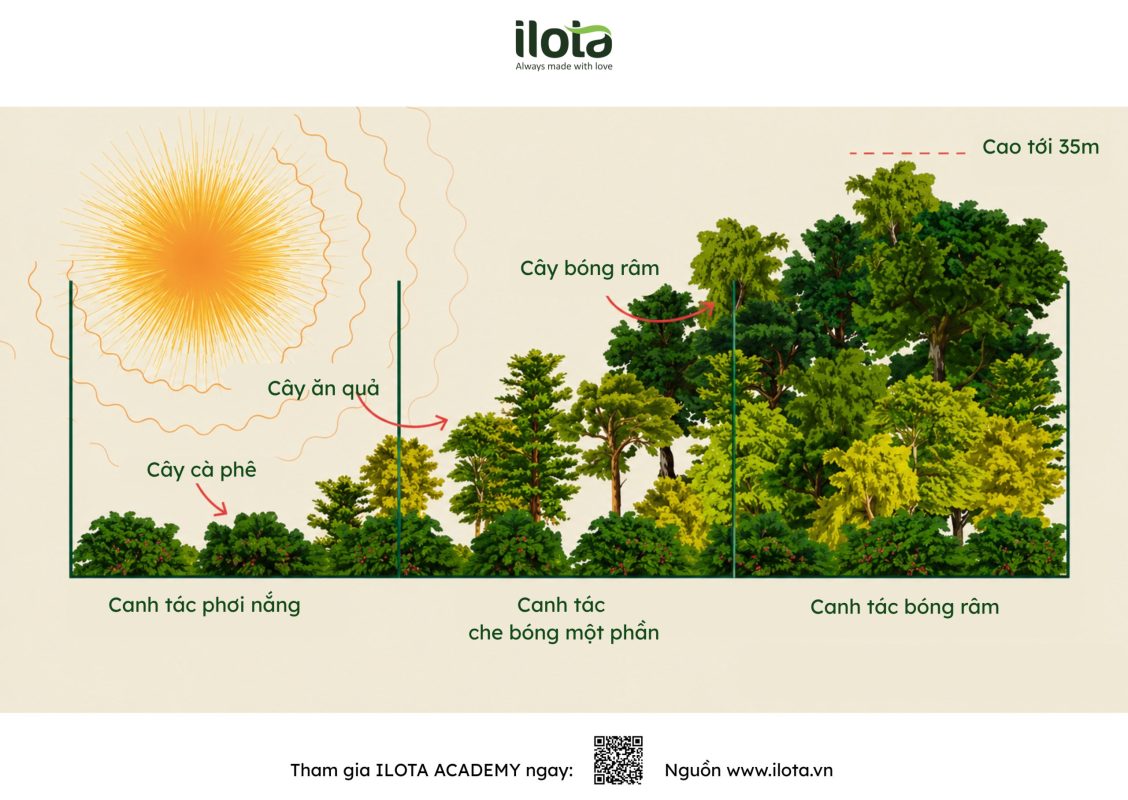 ilota
Always made with love

Cao tới 35m

Cây bóng râm

Cây ăn quả

Cây cà phê

Canh tác phơi nắng

Canh tác che bóng một phần

Canh tác bóng râm

Tham gia ILOTA ACADEMY ngay:

Nguồn www.ilota.vn